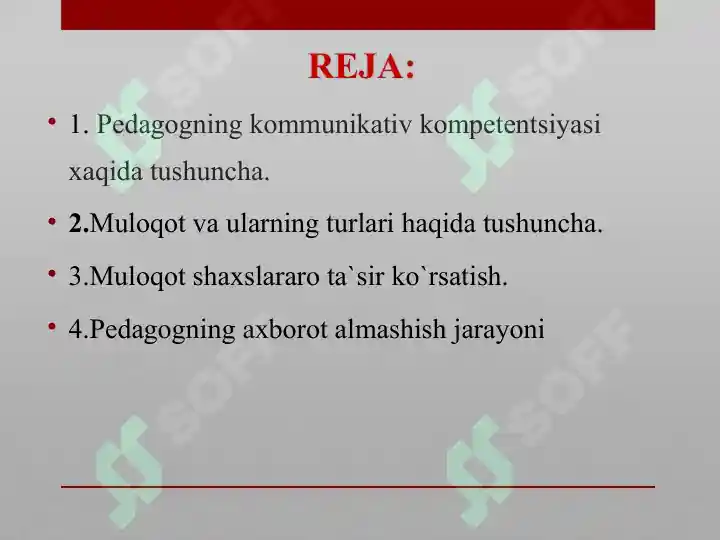 REJA:

• 1. Pedagogning kommunikativ kompetentsiyasi xaqida tushuncha.

• 2.Muloqot va ularning turlari haqida tushuncha.

• 3.Muloqot shaxslararo ta`sir ko`rsatish.

• 4.Pedagogning axborot almashish jarayoni

SOFF SOFF SOFF SOFF